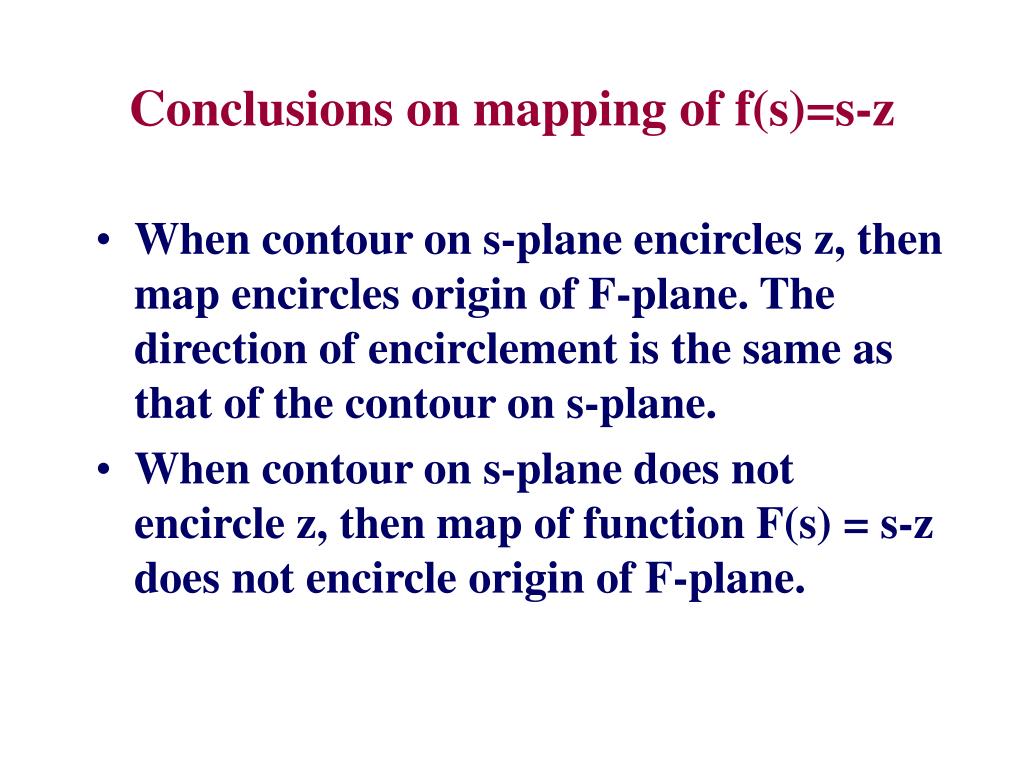 Conclusions on mapping of f(s)=s-z

• When contour on s-plane encircles z, then map encircles origin of F-plane. The direction of encirclement is the same as that of the contour on s-plane.
• When contour on s-plane does not encircle z, then map of function F(s) = s-z does not encircle origin of F-plane.